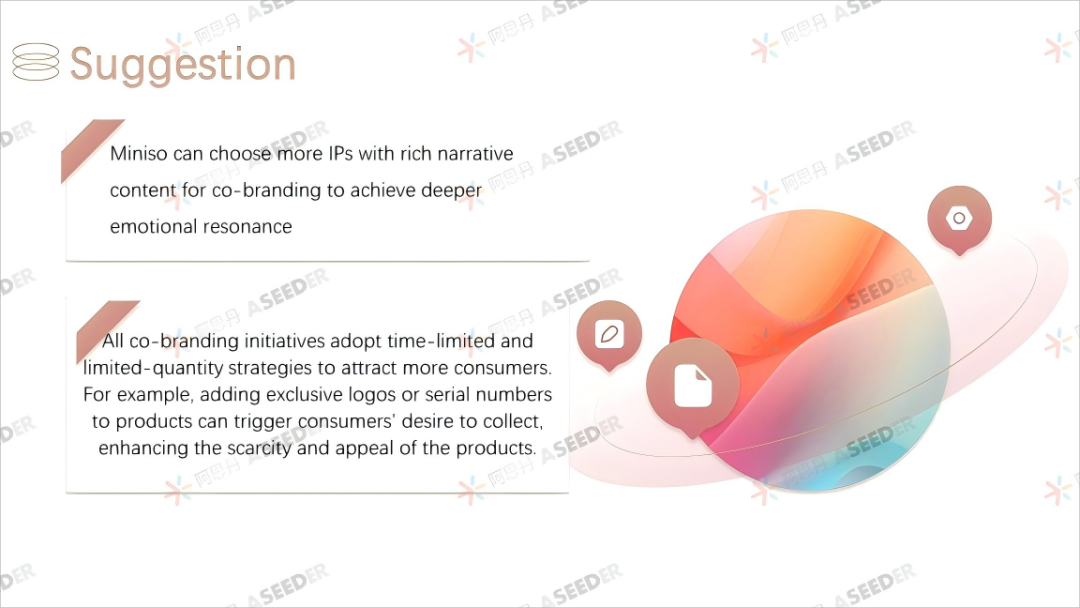 Suggestion

Miniso can choose more IPs with rich narrative content for co-branding to achieve deeper emotional resonance

All co-branding initiatives adopt time-limited and limited-quantity strategies to attract more consumers. For example, adding exclusive logos or serial numbers to products can trigger consumers' desire to collect, enhancing the scarcity and appeal of the products.

阿思丹 ASEEDER